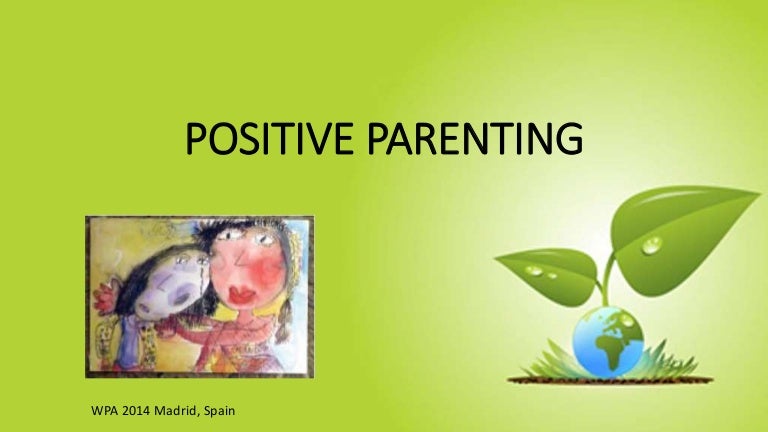 POSITIVE PARENTING

WPA 2014 Madrid, Spain